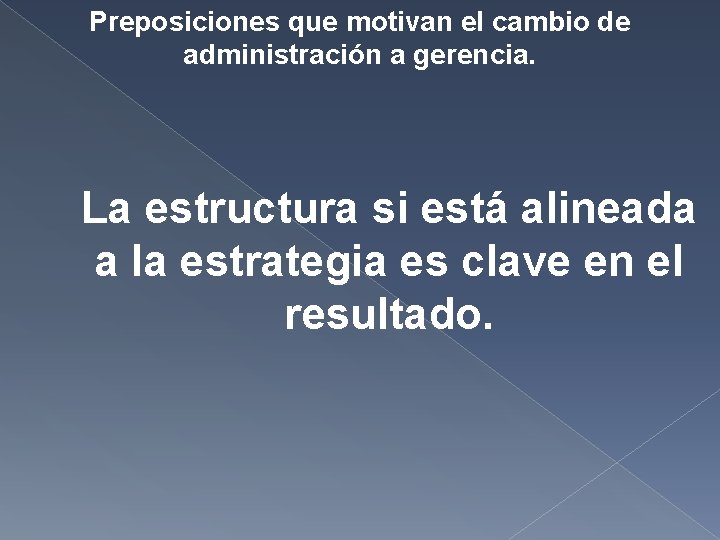 Preposiciones que motivan el cambio de administración a gerencia.

La estructura si está alineada a la estrategia es clave en el resultado.